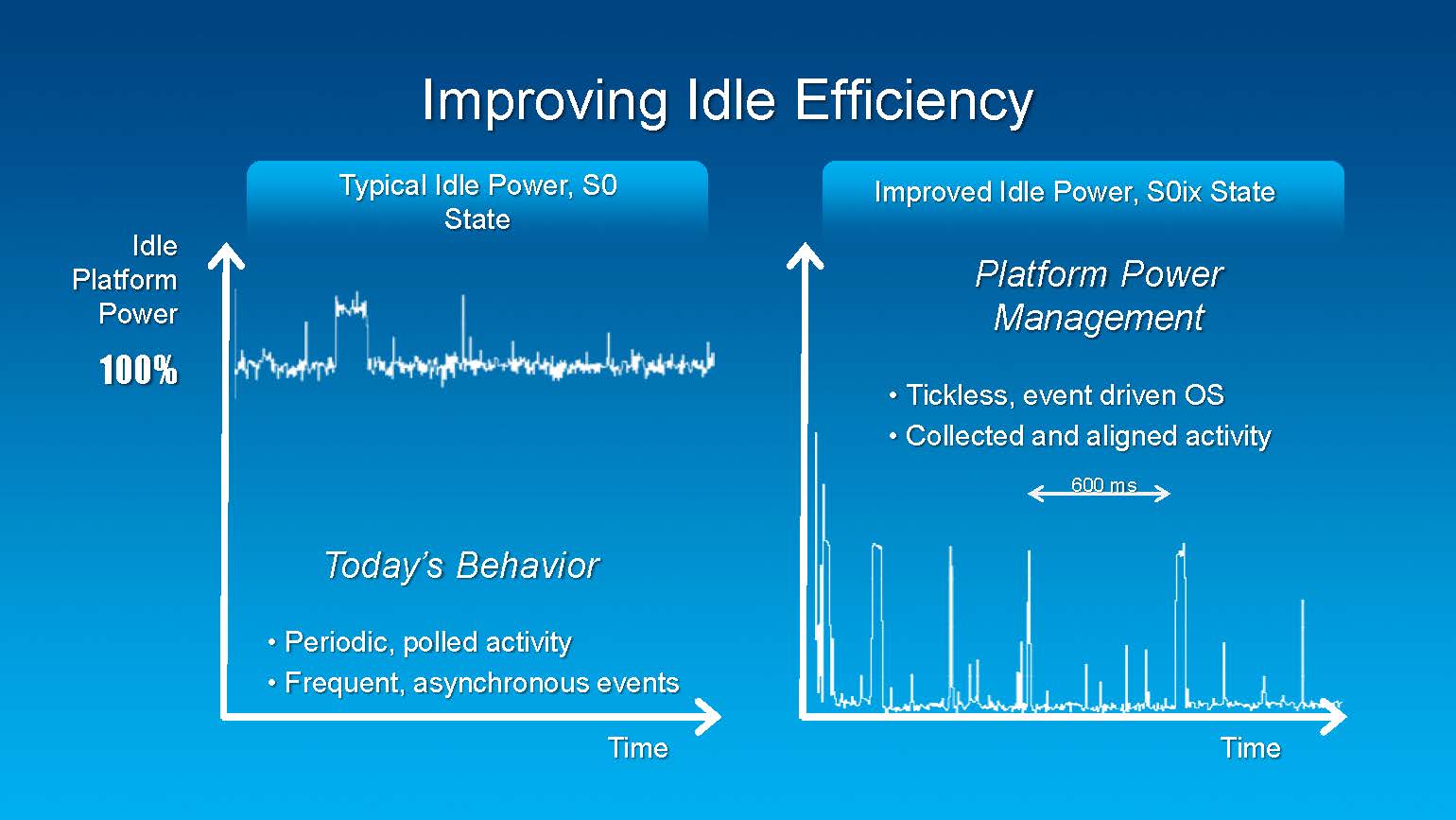 Improving Idle Efficiency

Typical Idle Power, S0 State

Idle Platform Power

100%

Today's Behavior

• Periodic, polled activity
• Frequent, asynchronous events

Time

Improved Idle Power, S0ix State

Platform Power Management

• Tickless, event driven OS
• Collected and aligned activity

600 ms

Time